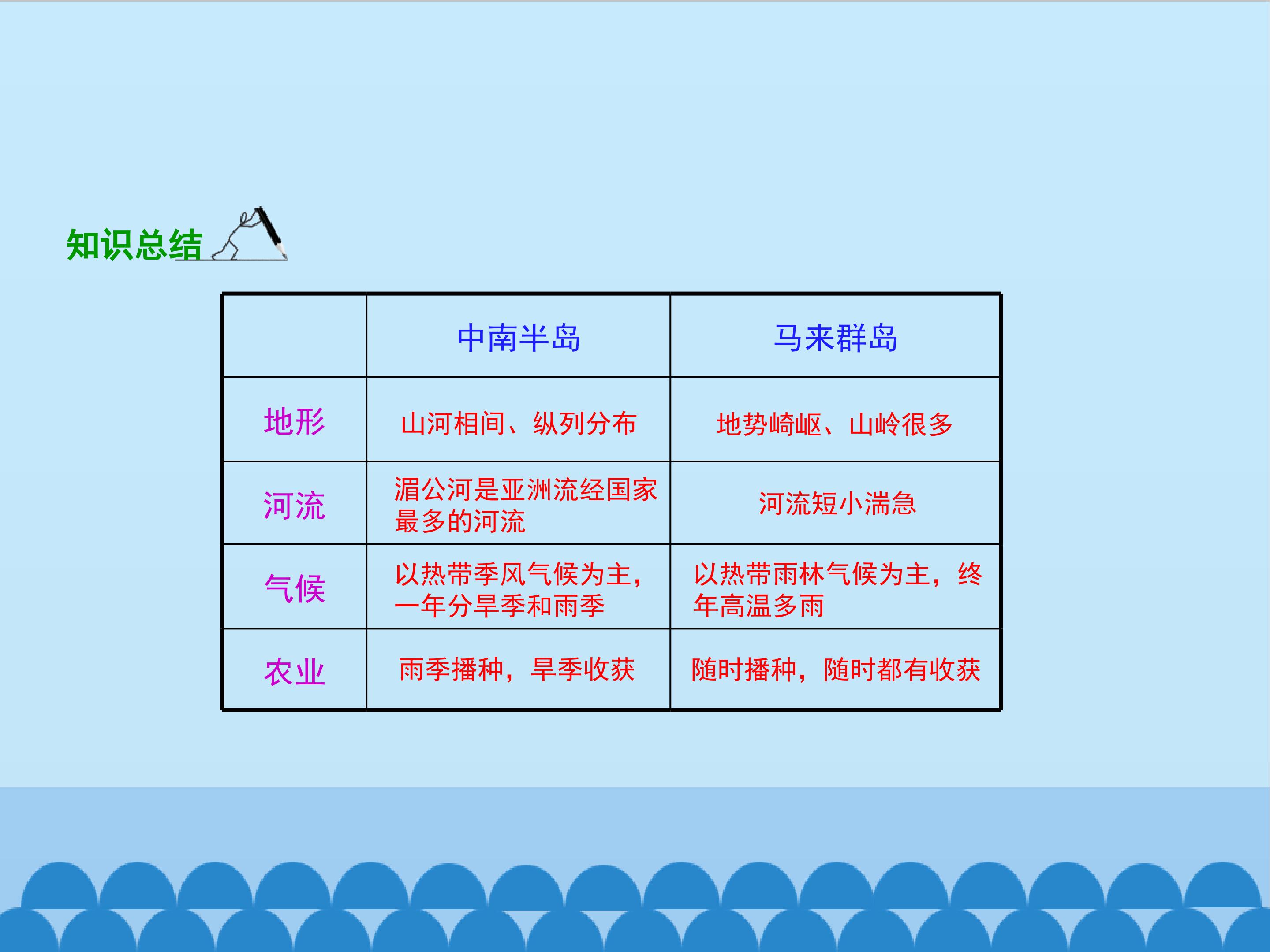 知识总结

|  | 中南半岛 | 马来群岛 |
|---|---|---|
| 地形 | 山河相间、纵列分布 | 地势崎岖、山岭很多 |
| 河流 | 湄公河是亚洲流经国家最多的河流 | 河流短小湍急 |
| 气候 | 以热带季风气候为主，一年分旱季和雨季 | 以热带雨林气候为主，终年高温多雨 |
| 农业 | 雨季播种，旱季收获 | 随时播种，随时都有收获 |